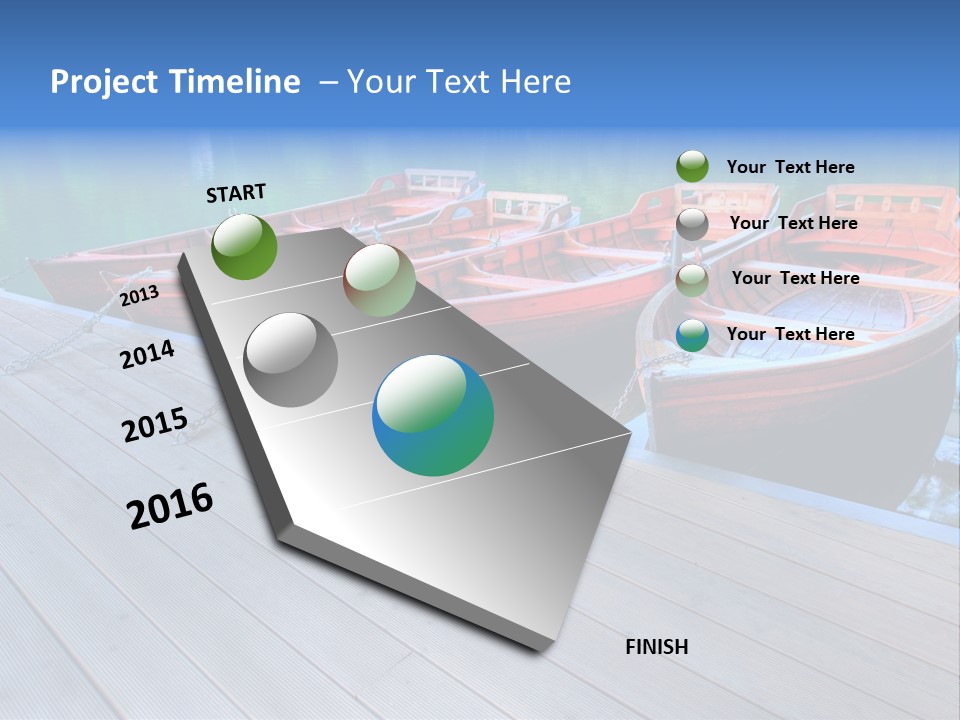 Project Timeline – Your Text Here

START

2013

2014

2015

2016

Your Text Here

Your Text Here

Your Text Here

Your Text Here

FINISH